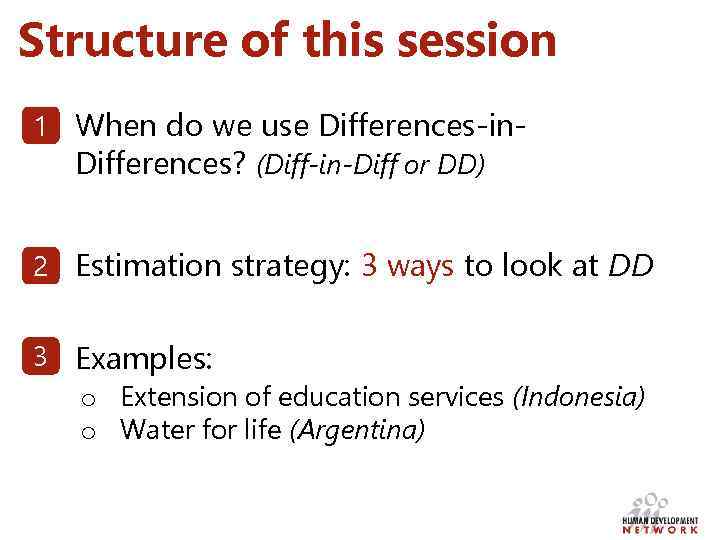 Structure of this session

1 When do we use Differences-in-Differences? (Diff-in-Diff or DD)

2 Estimation strategy: 3 ways to look at DD

3 Examples:
o Extension of education services (Indonesia)
o Water for life (Argentina)

HUMAN DEVELOPMENT NETWORK